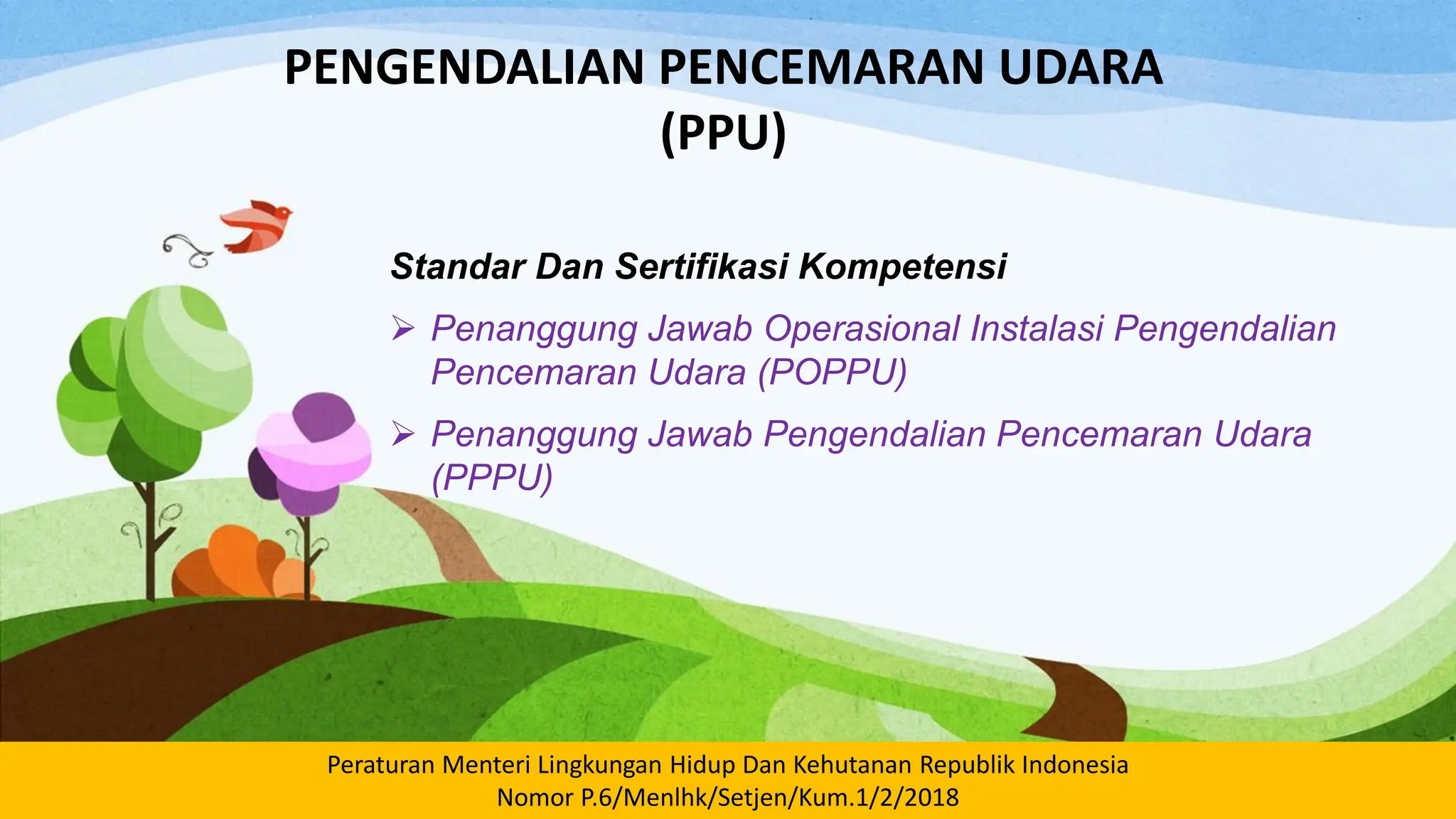 PENGENDALIAN PENCEMARAN UDARA (PPU)

Standar Dan Sertifikasi Kompetensi

➢ Penanggung Jawab Operasional Instalasi Pengendalian Pencemaran Udara (POPPU)

➢ Penanggung Jawab Pengendalian Pencemaran Udara (PPPU)

Peraturan Menteri Lingkungan Hidup Dan Kehutanan Republik Indonesia
Nomor P.6/Menlhk/Setjen/Kum.1/2/2018